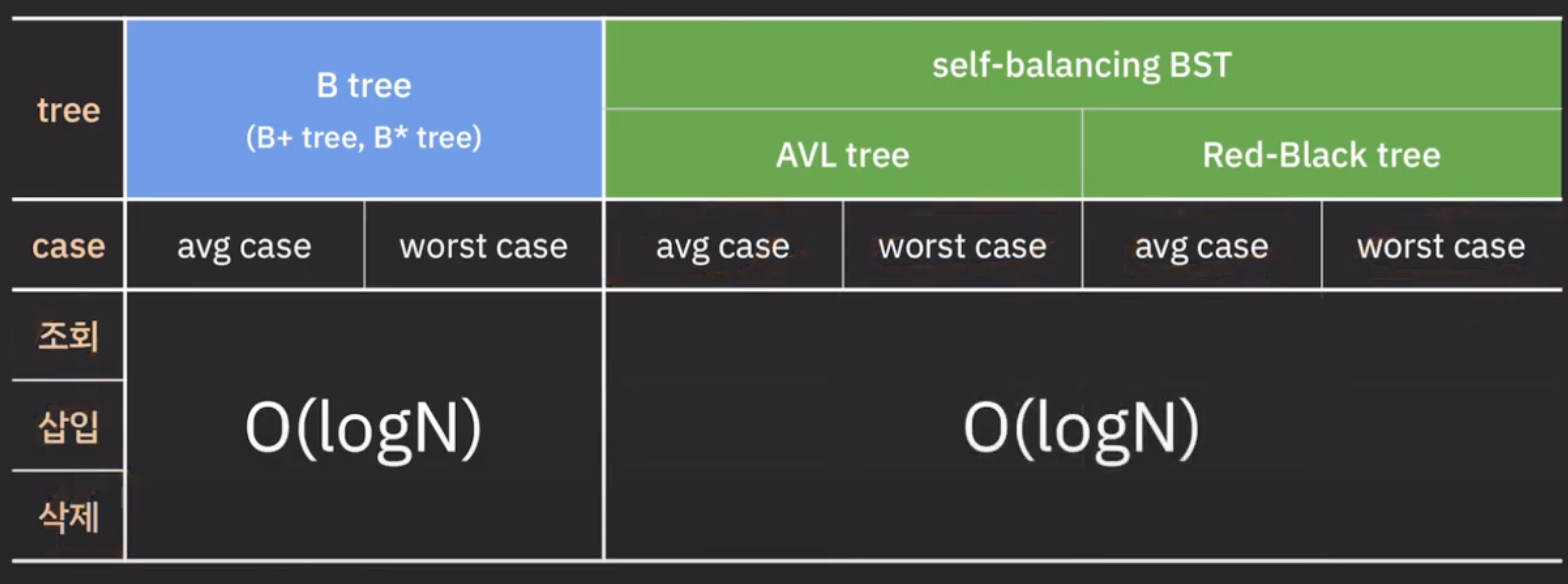 | tree | B tree (B+ tree, B* tree) | | self-balancing BST | | | |
|---|---|---|---|---|---|---|
| | | | AVL tree | | Red-Black tree | |
| case | avg case | worst case | avg case | worst case | avg case | worst case |
| 조회 | O(logN) | | O(logN) | | | |
| 삽입 | | | | | | |
| 삭제 | | | | | | |